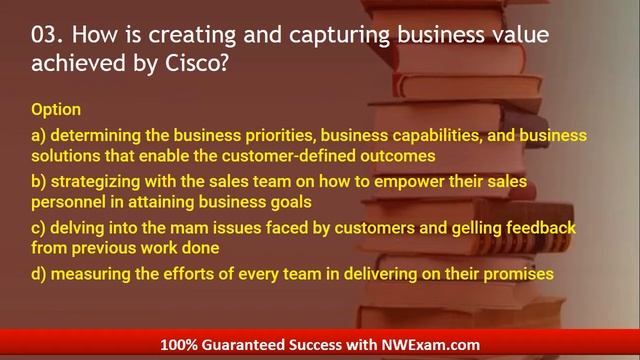 03. How is creating and capturing business value achieved by Cisco?

Option

a) determining the business priorities, business capabilities, and business solutions that enable the customer-defined outcomes

b) strategizing with the sales team on how to empower their sales personnel in attaining business goals

c) delving into the mam issues faced by customers and gelling feedback from previous work done

d) measuring the efforts of every team in delivering on their promises

100% Guaranteed Success with NWExam.com